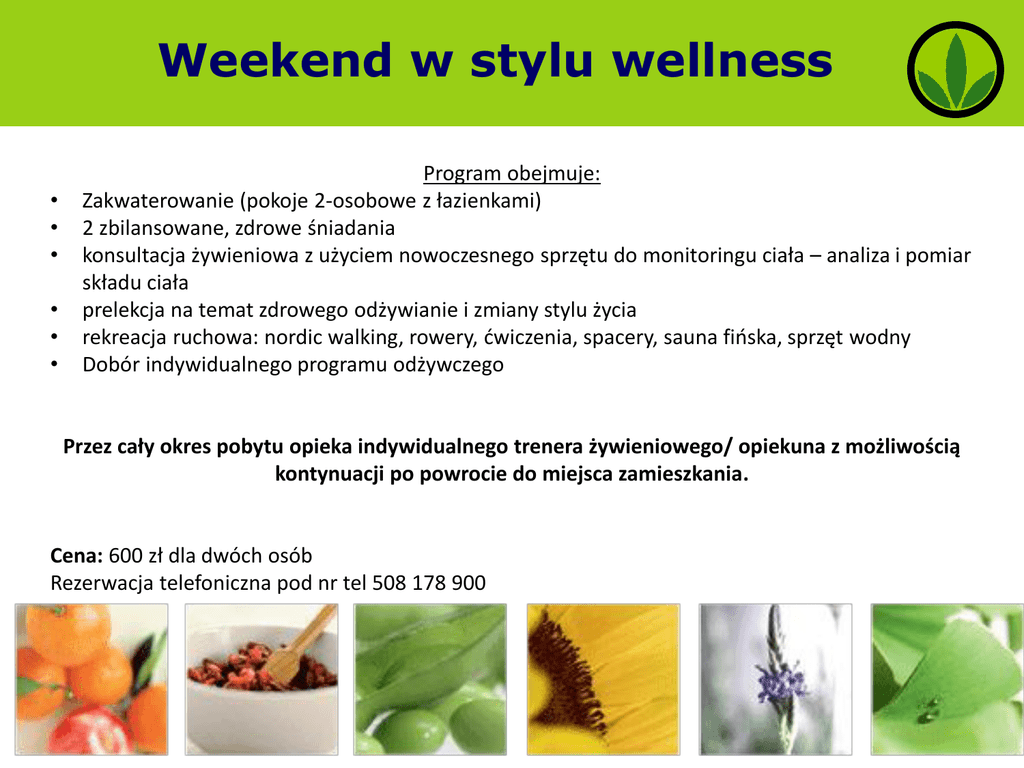 Weekend w stylu wellness

Program obejmuje:
• Zakwaterowanie (pokoje 2-osobowe z łazienkami)
• 2 zbilansowane, zdrowe śniadania
• konsultacja żywieniowa z użyciem nowoczesnego sprzętu do monitoringu ciała – analiza i pomiar składu ciała
• prelekcja na temat zdrowego odżywianie i zmiany stylu życia
• rekreacja ruchowa: nordic walking, rowery, ćwiczenia, spacery, sauna fińska, sprzęt wodny
• Dobór indywidualnego programu odżywczego

Przez cały okres pobytu opieka indywidualnego trenera żywieniowego/ opiekuna z możliwością kontynuacji po powrocie do miejsca zamieszkania.

Cena: 600 zł dla dwóch osób
Rezerwacja telefoniczna pod nr tel 508 178 900